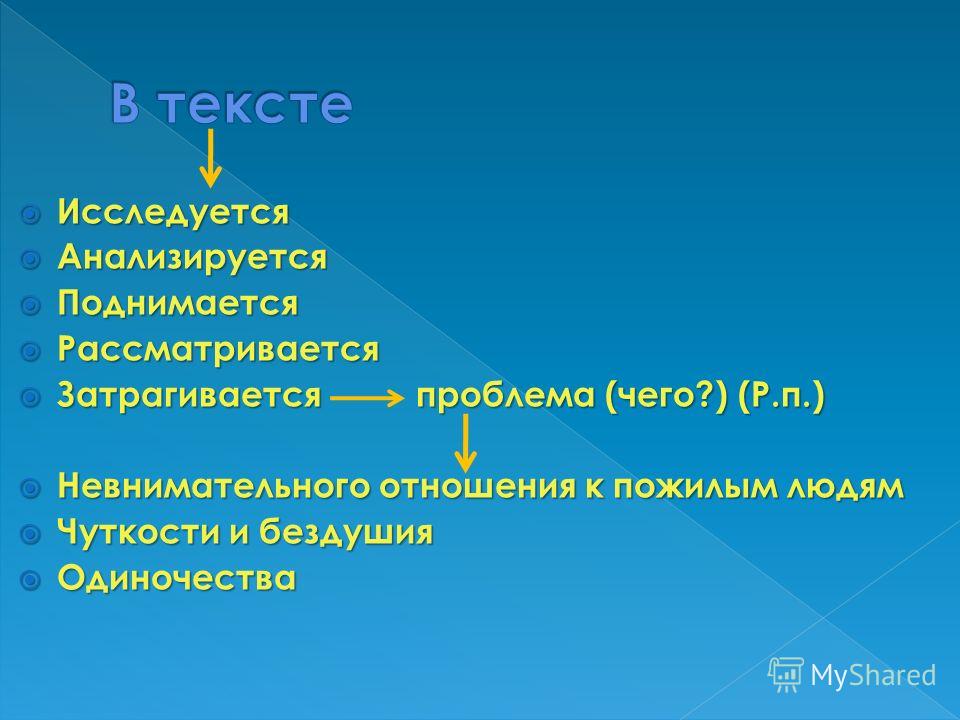 В тексте

Исследуется
Анализируется
Поднимается
Рассматривается
Затрагивается проблема (чего?) (Р.п.)

Невнимательного отношения к пожилым людям
Чуткости и бездушия
Одиночества

MyShared